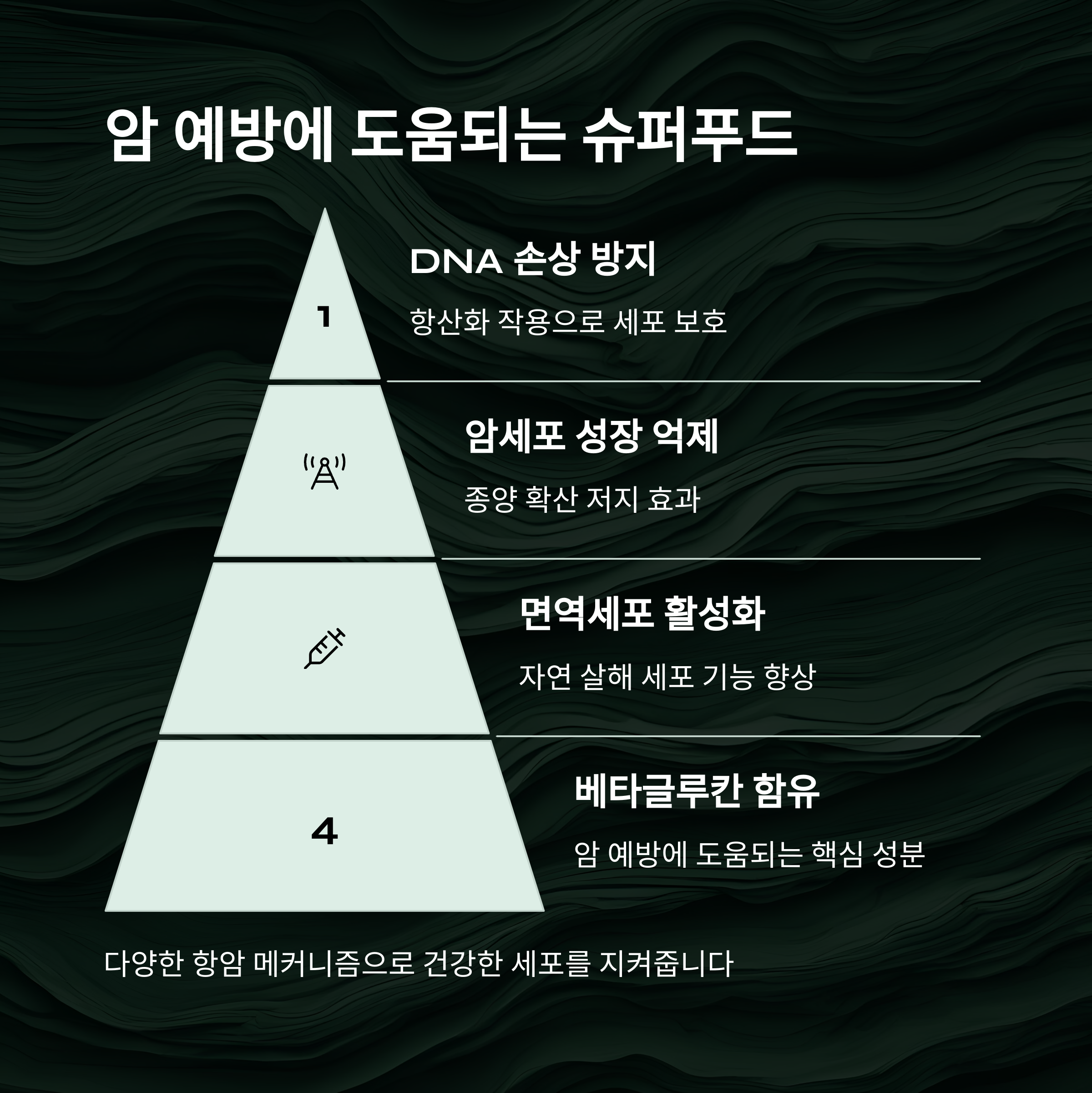 암 예방에 도움되는 슈퍼푸드

1

DNA 손상 방지

항산화 작용으로 세포 보호

암세포 성장 억제

종양 확산 저지 효과

면역세포 활성화

자연 살해 세포 기능 향상

4

베타글루칸 함유

암 예방에 도움되는 핵심 성분

다양한 항암 메커니즘으로 건강한 세포를 지켜줍니다